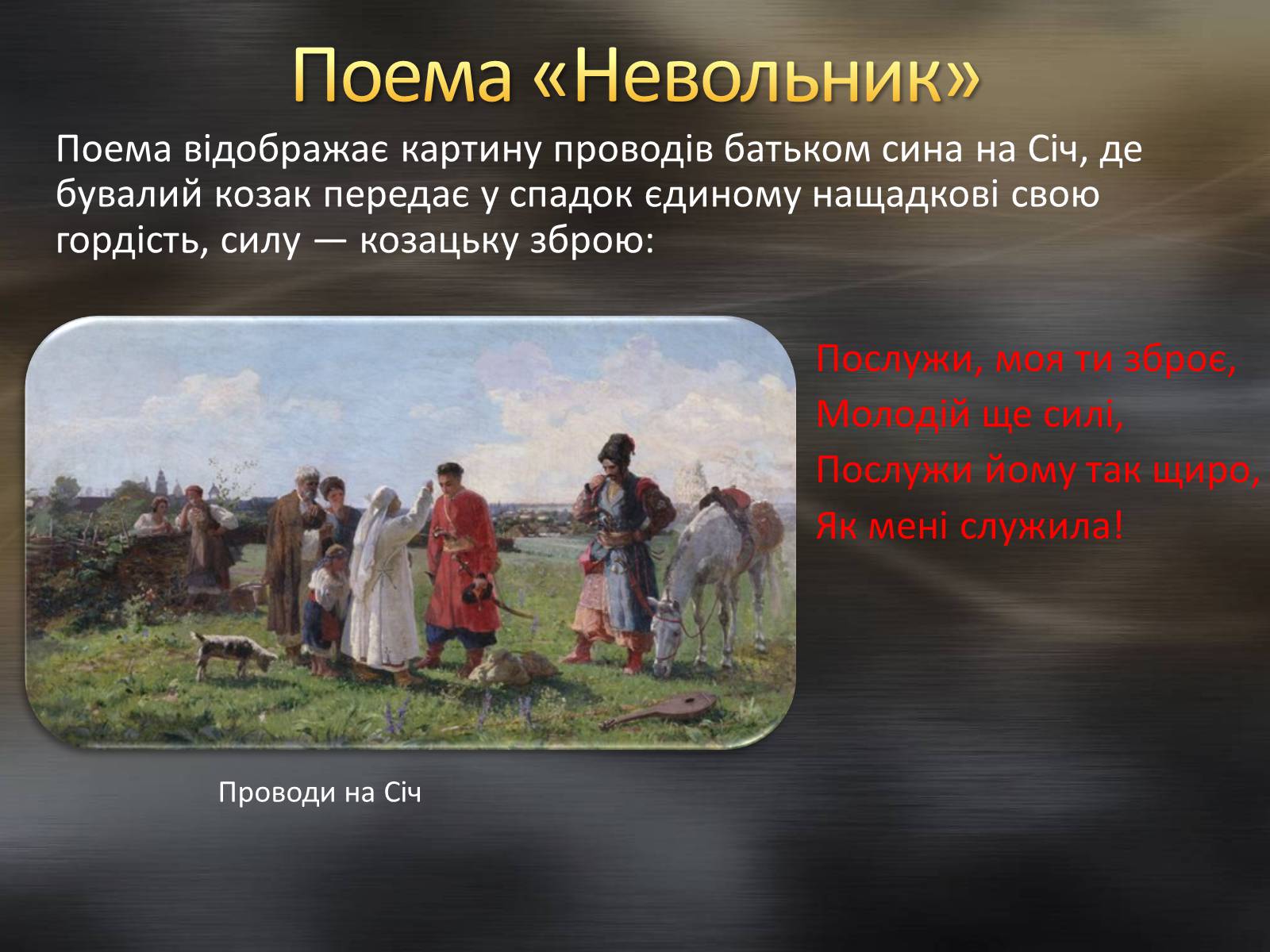 Поема «Невольник»

Поема відображає картину проводів батьком сина на Січ, де бувалий козак передає у спадок єдиному нащадкові свою гордість, силу — козацьку зброю:

Послужи, моя ти зброє,
Молодій ще силі,
Послужи йому так щиро,
Як мені служила!

Проводи на Січ